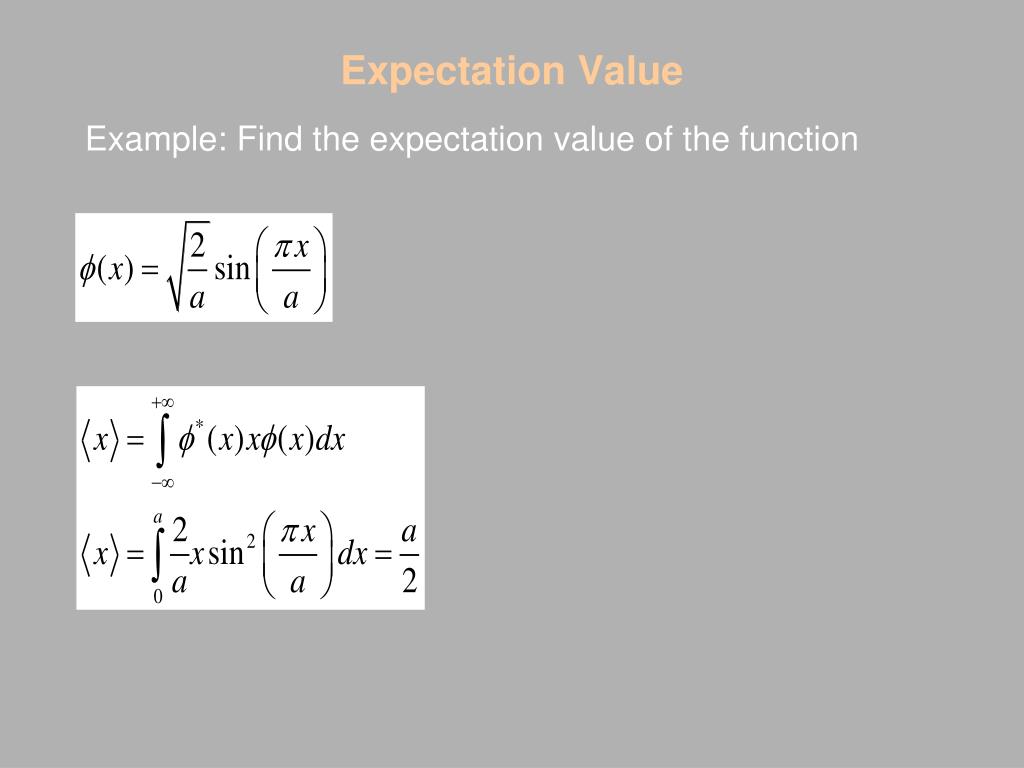 Expectation Value

Example: Find the expectation value of the function

$\phi(x) = \sqrt{\frac{2}{a}} \sin\left(\frac{\pi x}{a}\right)$

$\langle x \rangle = \int_{-\infty}^{+\infty} \phi^*(x) x \phi(x) dx$

$\langle x \rangle = \int_{0}^{a} \frac{2}{a} x \sin^2\left(\frac{\pi x}{a}\right) dx = \frac{a}{2}$